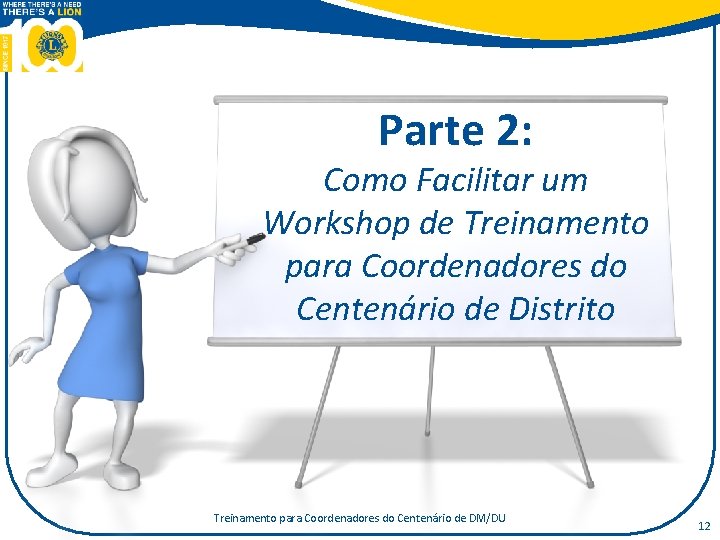 WHERE THERE'S A NEED
THERE'S A LION

SINCE 1917

100

Parte 2:

Como Facilitar um Workshop de Treinamento para Coordenadores do Centenário de Distrito

Treinamento para Coordenadores do Centenário de DM/DU

12